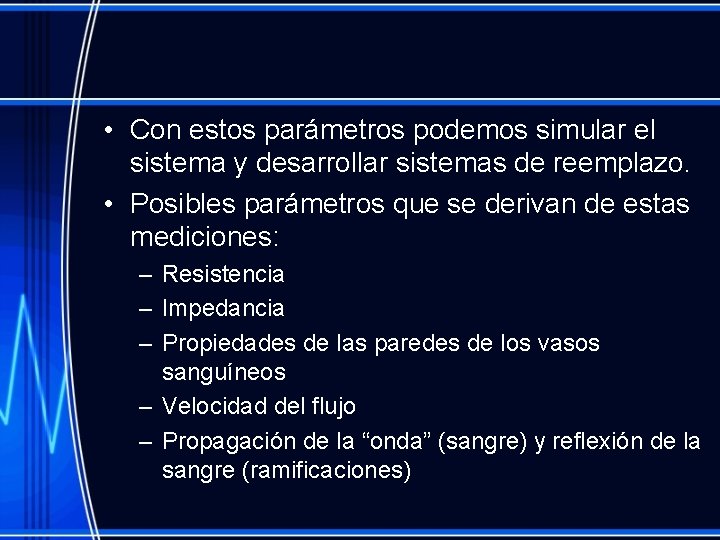 • Con estos parámetros podemos simular el sistema y desarrollar sistemas de reemplazo.
• Posibles parámetros que se derivan de estas mediciones:
– Resistencia
– Impedancia
– Propiedades de las paredes de los vasos sanguíneos
– Velocidad del flujo
– Propagación de la “onda” (sangre) y reflexión de la sangre (ramificaciones)